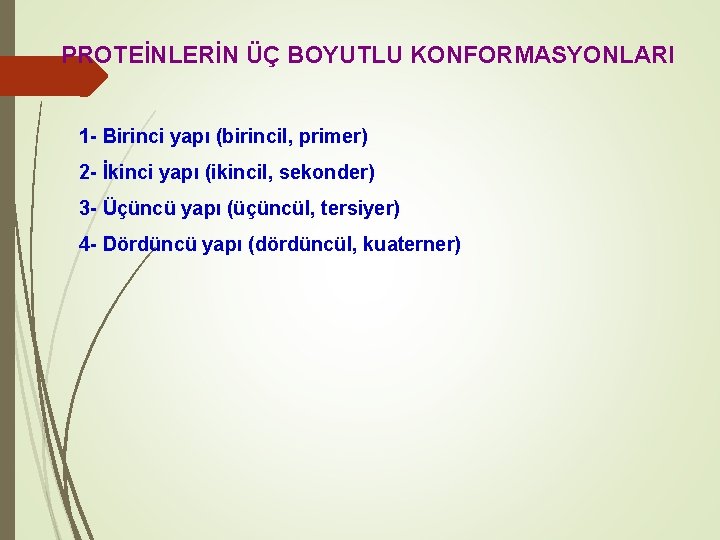 PROTEİNLERİN ÜÇ BOYUTLU KONFORMASYONLARI

1- Birinci yapı (birincil, primer)

2- İkinci yapı (ikincil, sekonder)

3- Üçüncü yapı (üçüncül, tersiyer)

4- Dördüncü yapı (dördüncül, kuaterner)